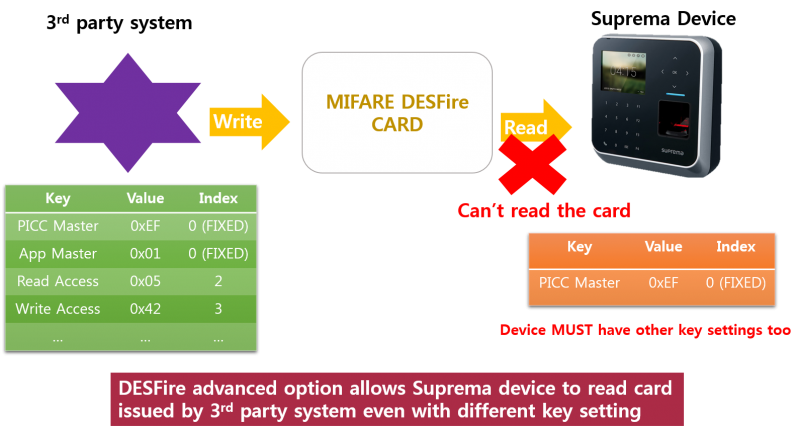 3$^{rd}$ party system

Write

MIFARE DESFire CARD

Read

Suprema Device

04:15

suprema

| Key | Value | Index |
|---|---|---|
| PICC Master | 0xEF | 0 (FIXED) |
| App Master | 0x01 | 0 (FIXED) |
| Read Access | 0x05 | 2 |
| Write Access | 0x42 | 3 |
| ... | ... | ... |

Can't read the card

| Key | Value | Index |
|---|---|---|
| PICC Master | 0xEF | 0 (FIXED) |

Device MUST have other key settings too

DESFire advanced option allows Suprema device to read card issued by 3$^{rd}$ party system even with different key setting